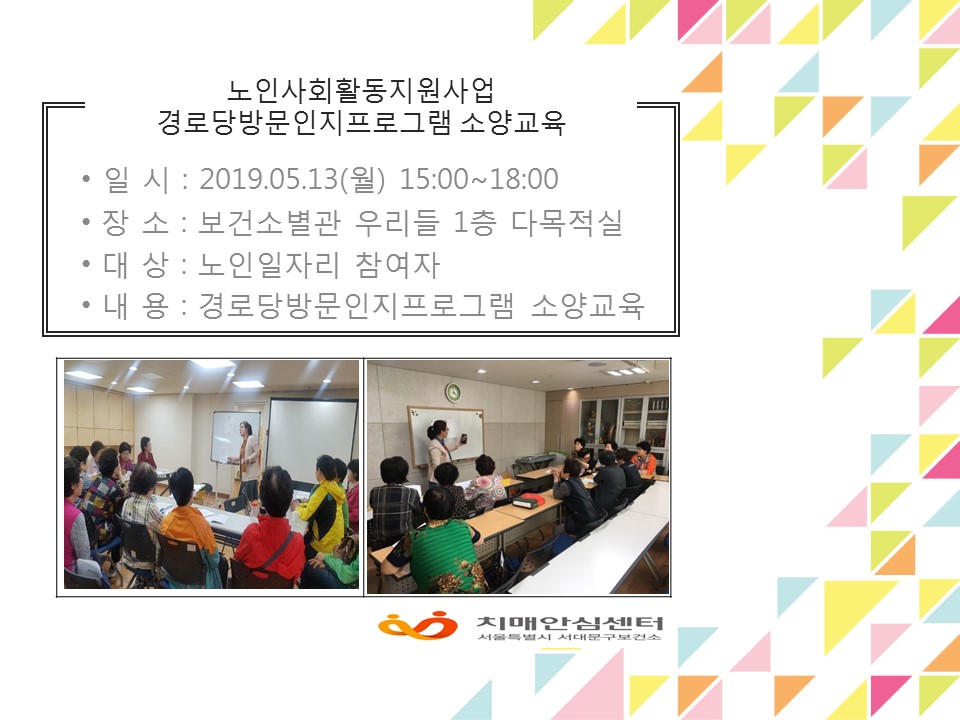 노인사회활동지원사업
경로당방문인지프로그램 소양교육

• 일 시 : 2019.05.13(월) 15:00~18:00
• 장 소 : 보건소별관 우리들 1층 다목적실
• 대 상 : 노인일자리 참여자
• 내 용 : 경로당방문인지프로그램 소양교육

치매안심센터
서울특별시 서대문구보건소